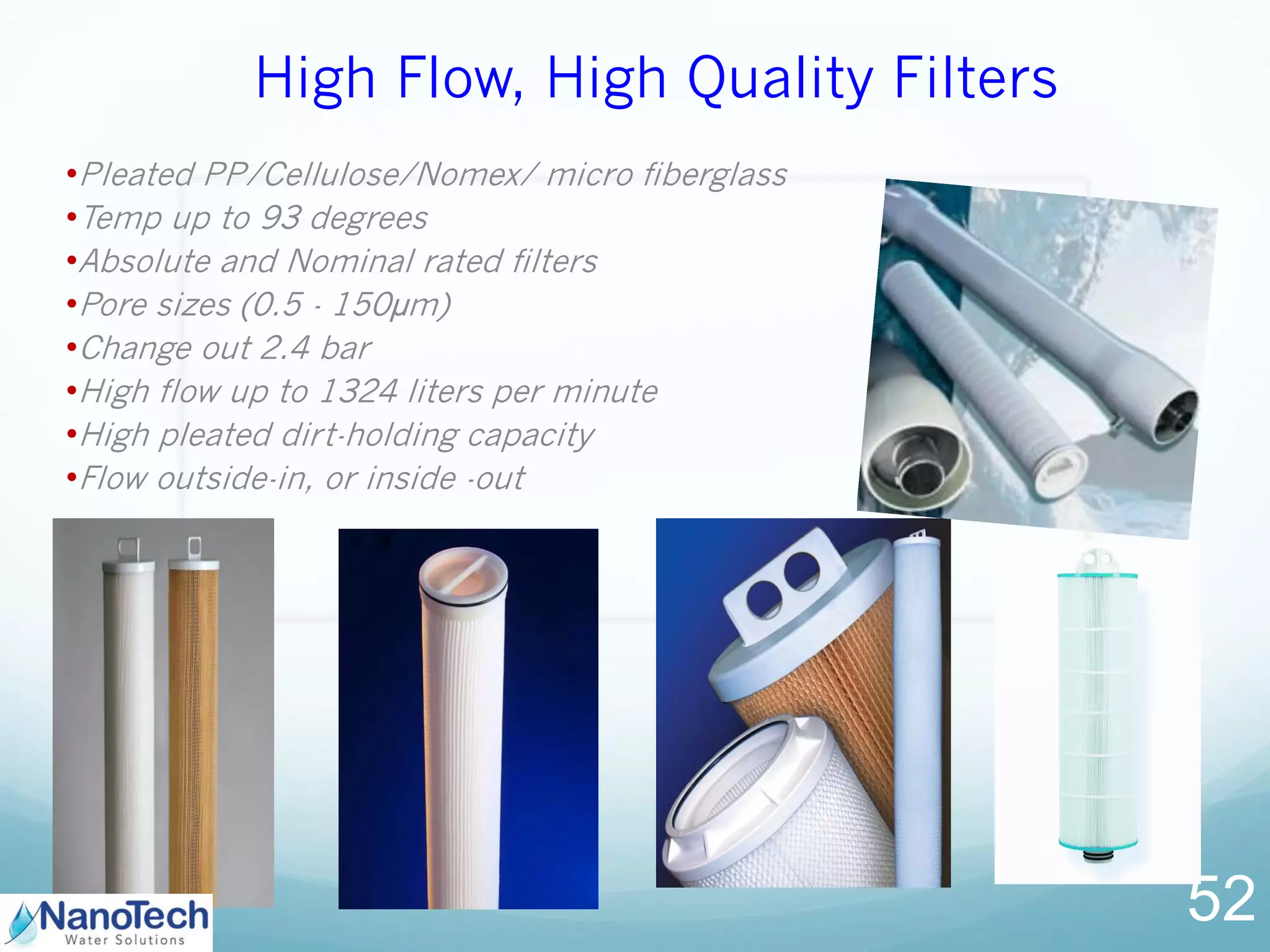 High Flow, High Quality Filters

•Pleated PP/Cellulose/Nomex/ micro fiberglass
•Temp up to 93 degrees
•Absolute and Nominal rated filters
•Pore sizes (0.5 - 150μm)
•Change out 2.4 bar
•High flow up to 1324 liters per minute
•High pleated dirt-holding capacity
•Flow outside-in, or inside -out

NanoTech
Water Solutions

52